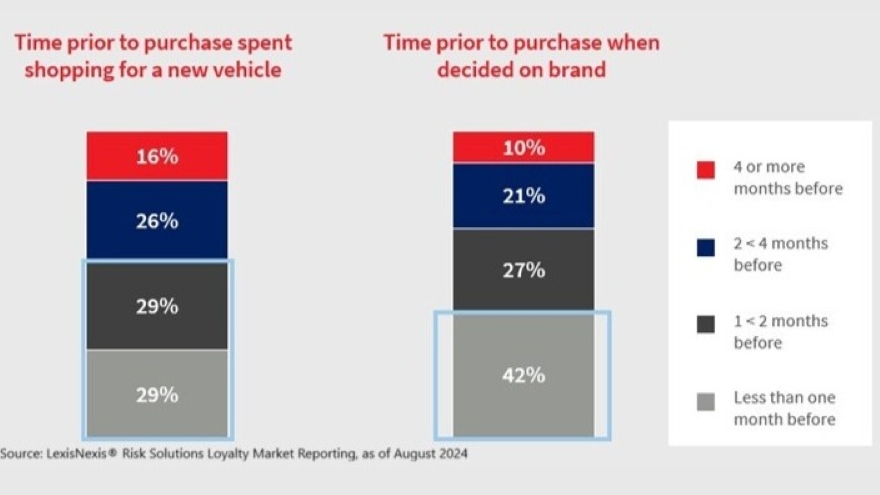 Time prior to purchase spent shopping for a new vehicle

16%
26%
29%
29%

Time prior to purchase when decided on brand

10%
21%
27%
42%

4 or more months before

2 < 4 months before

1 < 2 months before

Less than one month before

Source: LexisNexis® Risk Solutions Loyalty Market Reporting, as of August 2024